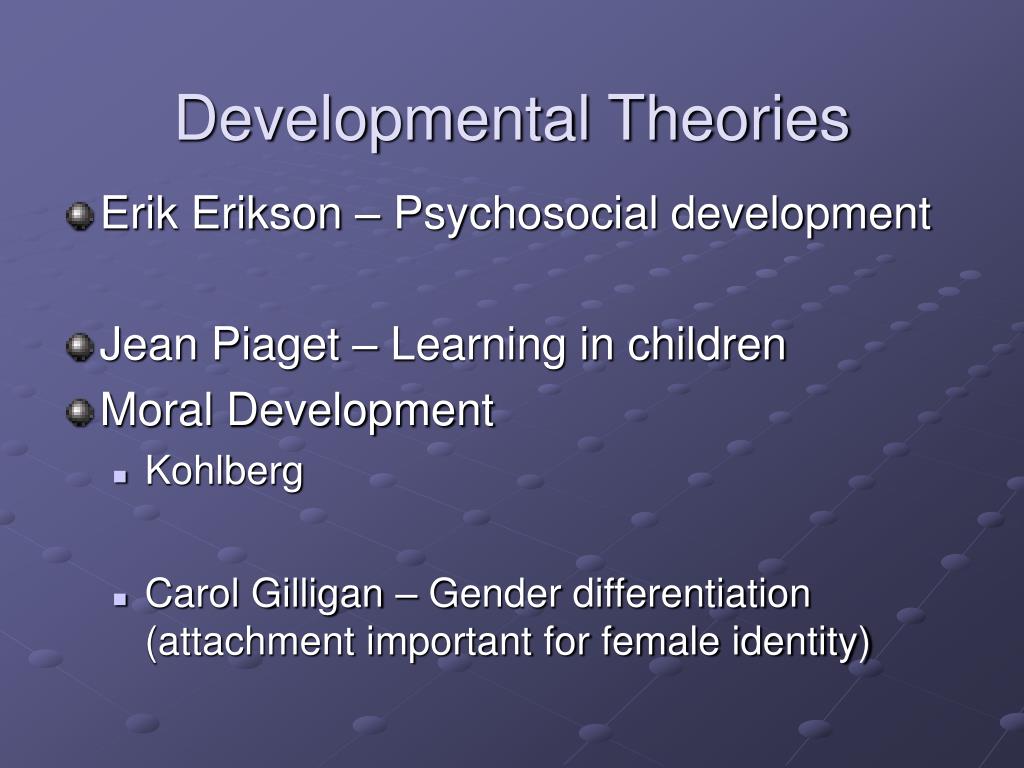 Developmental Theories

Erik Erikson – Psychosocial development

Jean Piaget – Learning in children

Moral Development

Kohlberg

Carol Gilligan – Gender differentiation (attachment important for female identity)